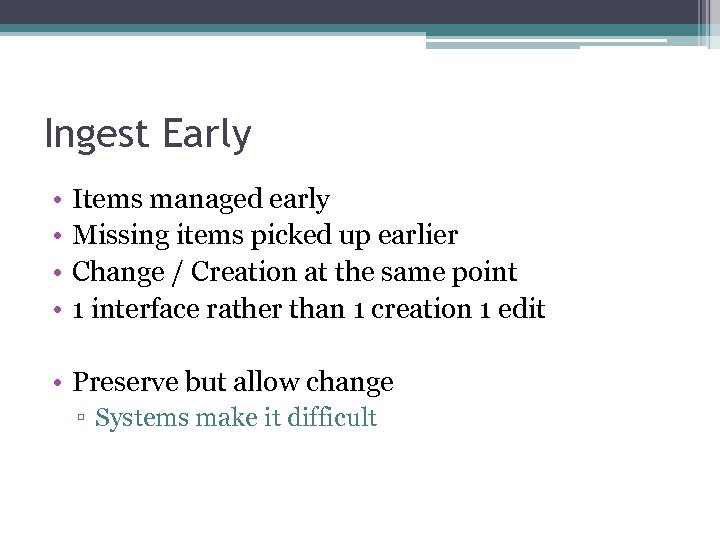 Ingest Early

• Items managed early
• Missing items picked up earlier
• Change / Creation at the same point
• 1 interface rather than 1 creation 1 edit

• Preserve but allow change
▫ Systems make it difficult